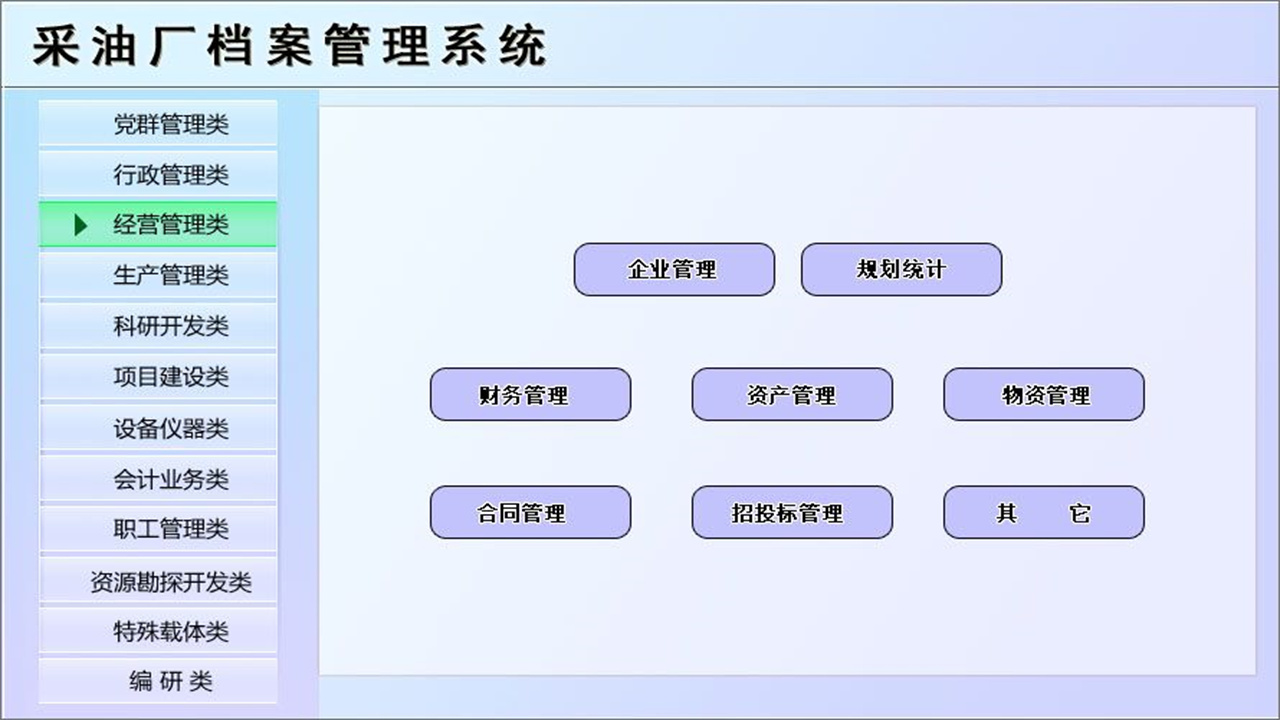 采油厂档案管理系统

党群管理类
行政管理类
经营管理类
生产管理类
科研开发类
项目建设类
设备仪器类
会计业务类
职工管理类
资源勘探开发类
特殊载体类
编 研 类

企业管理
规划统计
财务管理
资产管理
物资管理
合同管理
招投标管理
其 它